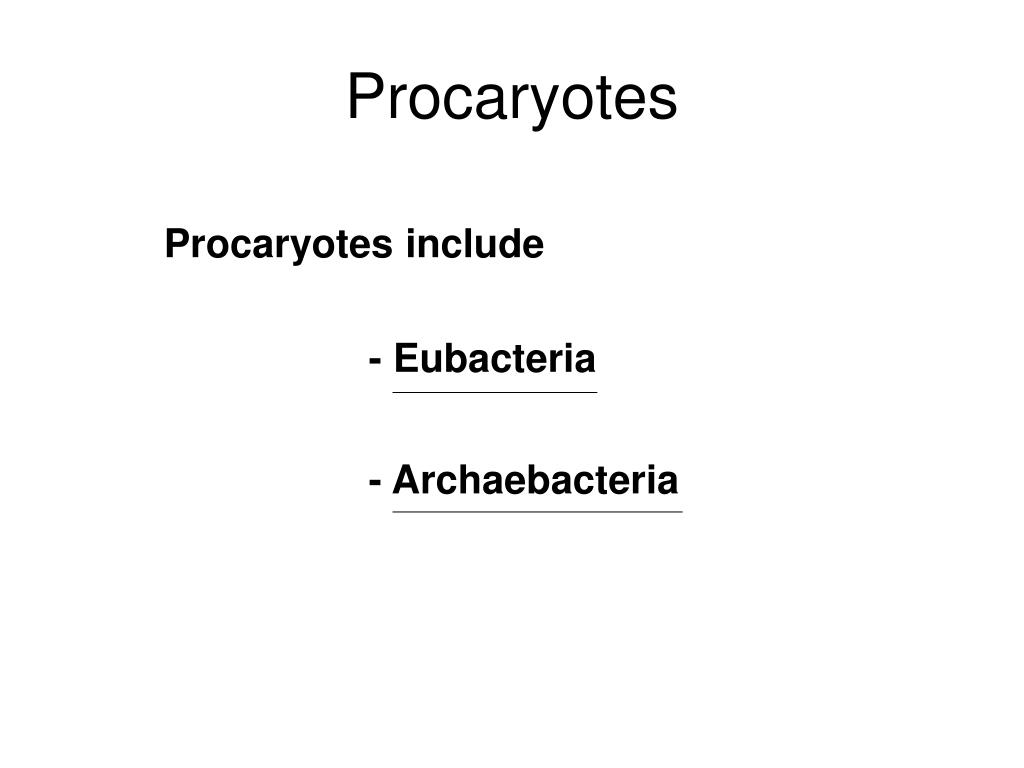 Procaryotes

Procaryotes include

- Eubacteria

- Archaebacteria